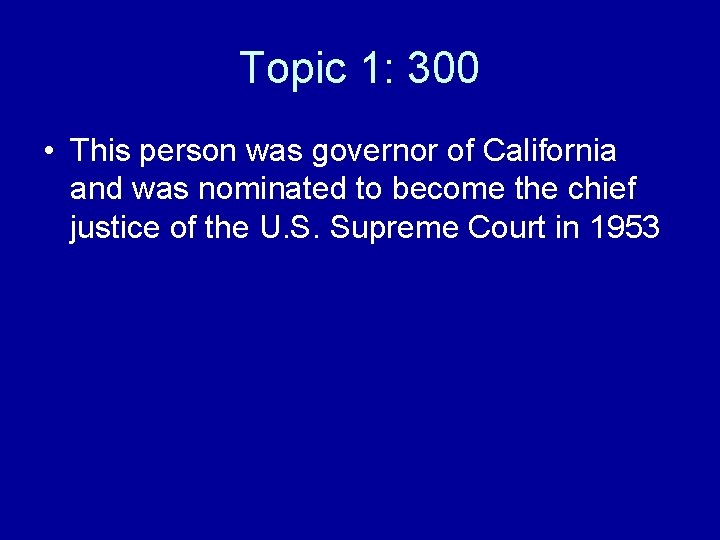 Topic 1: 300

• This person was governor of California and was nominated to become the chief justice of the U.S. Supreme Court in 1953